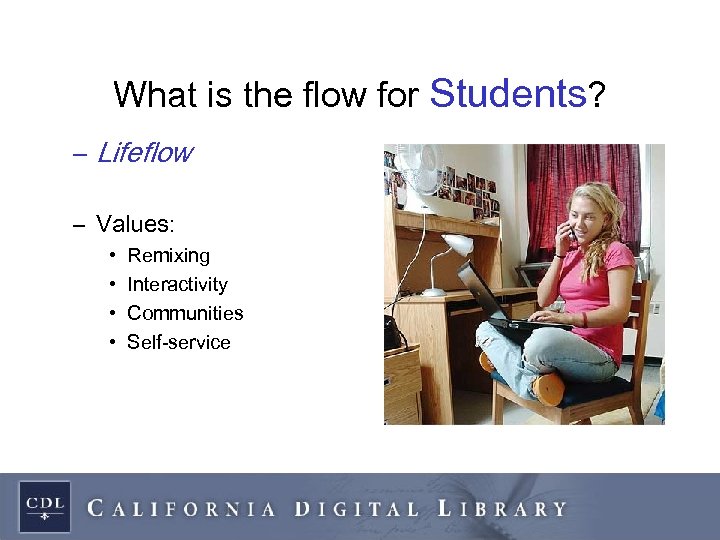 What is the flow for Students?

– Lifeflow

– Values:
• Remixing
• Interactivity
• Communities
• Self-service

CDL

CALIFORNIA DIGITAL LIBRARY